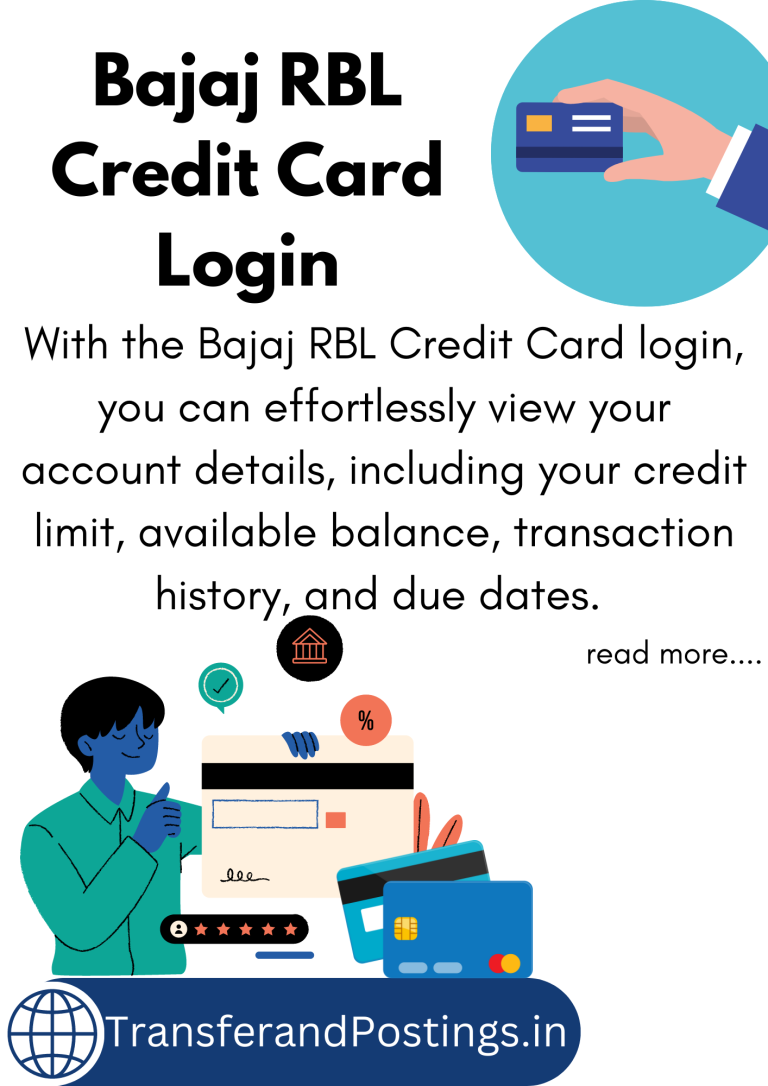 Bajaj RBL Credit Card Login

With the Bajaj RBL Credit Card login, you can effortlessly view your account details, including your credit limit, available balance, transaction history, and due dates.

read more....

%

TransferandPostings.in